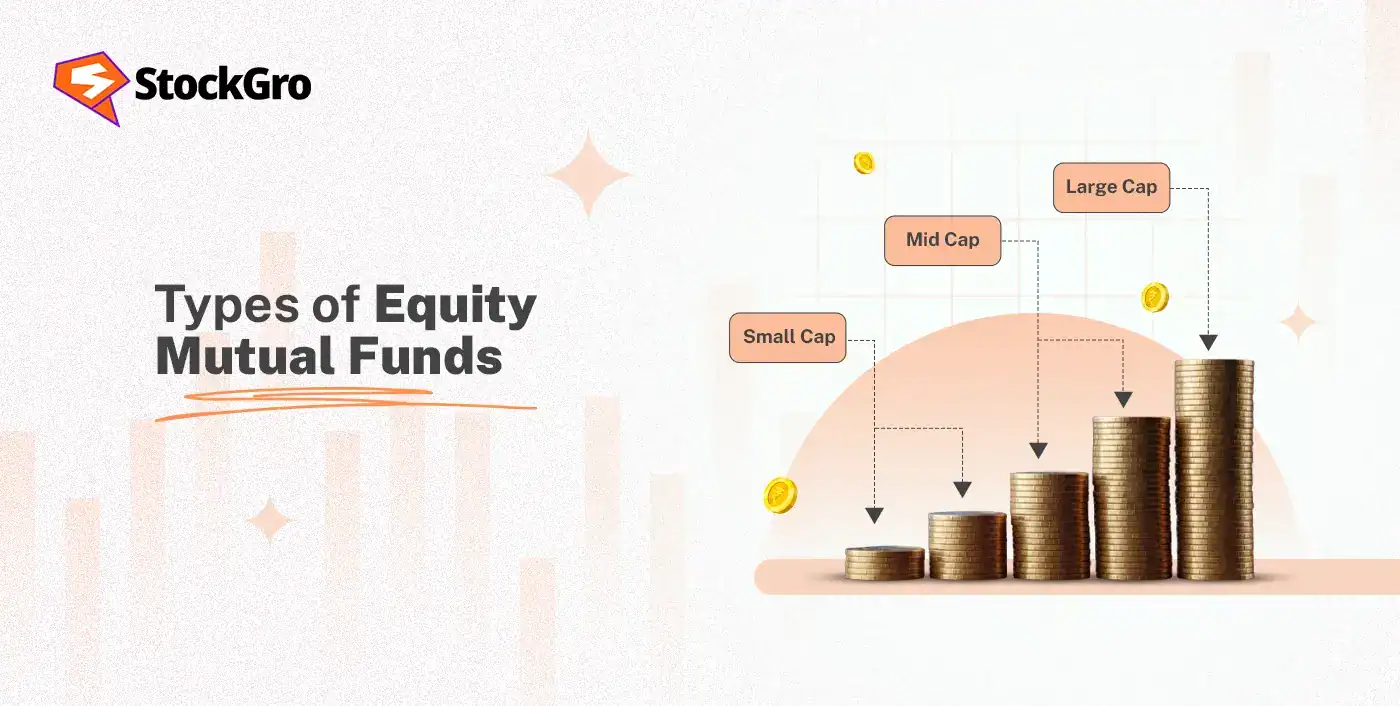 StockGro

Types of Equity Mutual Funds

Large Cap

Mid Cap

Small Cap